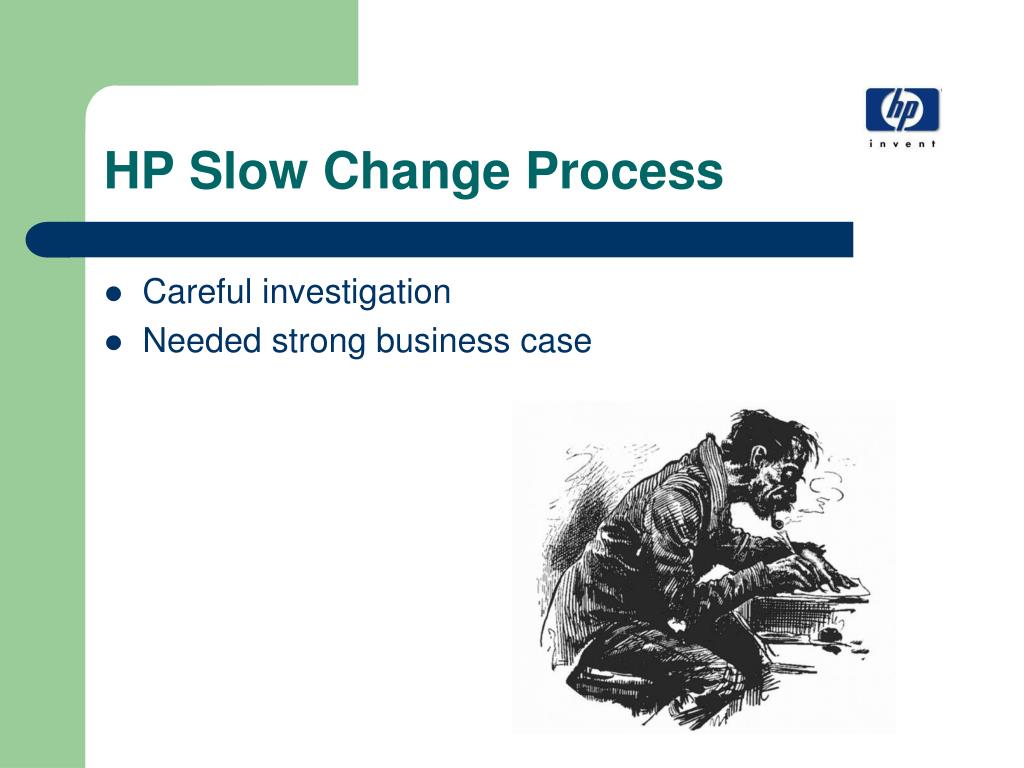 hp
invent

HP Slow Change Process

- Careful investigation
- Needed strong business case